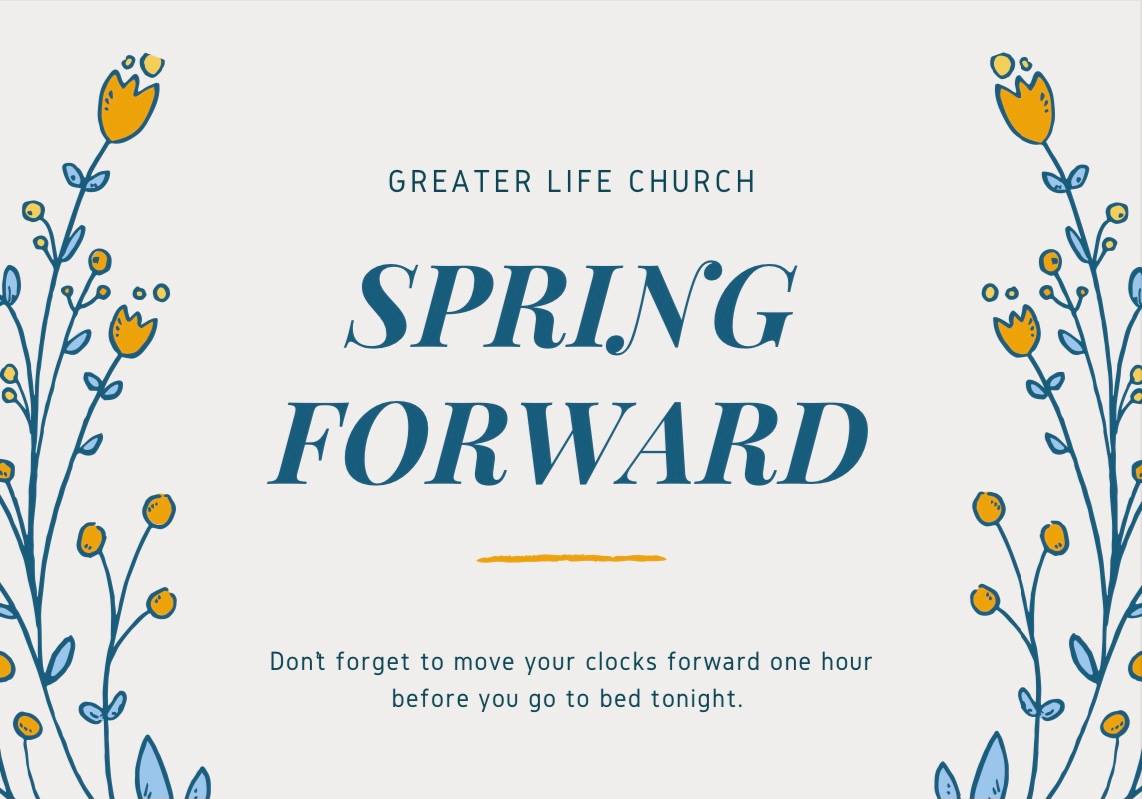 GREATER LIFE CHURCH

SPRING FORWARD

Don't forget to move your clocks forward one hour before you go to bed tonight.